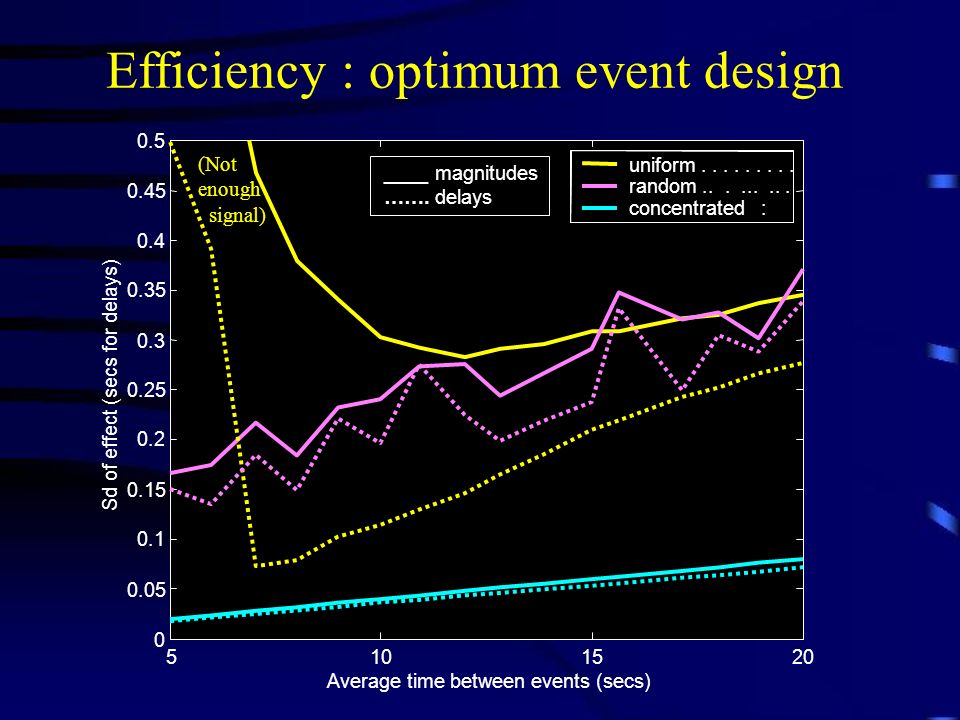 Efficiency : optimum event design

(Not enough signal)

____ magnitudes
....... delays

uniform . . . . . . . . .
random .. . ... .. .
concentrated :

Sd of effect (secs for delays)

0.5
0.45
0.4
0.35
0.3
0.25
0.2
0.15
0.1
0.05
0

5
10
15
20

Average time between events (secs)